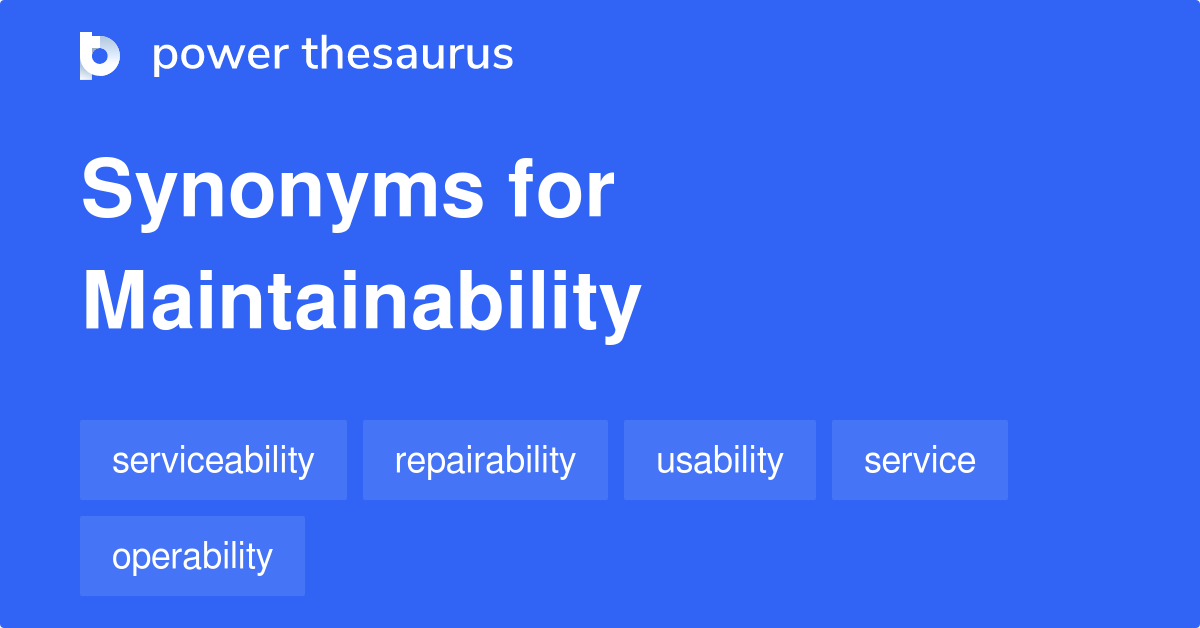 power thesaurus

Synonyms for Maintainability

serviceability
repairability
usability
service
operability